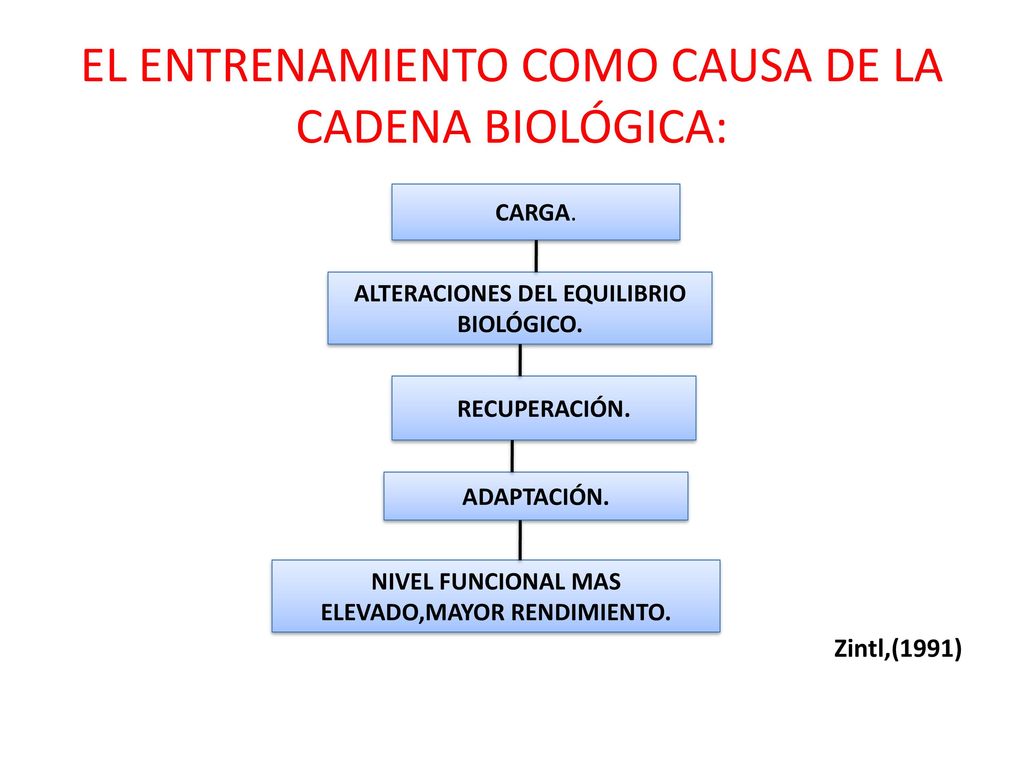 EL ENTRENAMIENTO COMO CAUSA DE LA CADENA BIOLÓGICA:

CARGA.

ALTERACIONES DEL EQUILIBRIO BIOLÓGICO.

RECUPERACIÓN.

ADAPTACIÓN.

NIVEL FUNCIONAL MAS ELEVADO,MAYOR RENDIMIENTO.

Zintl,(1991)